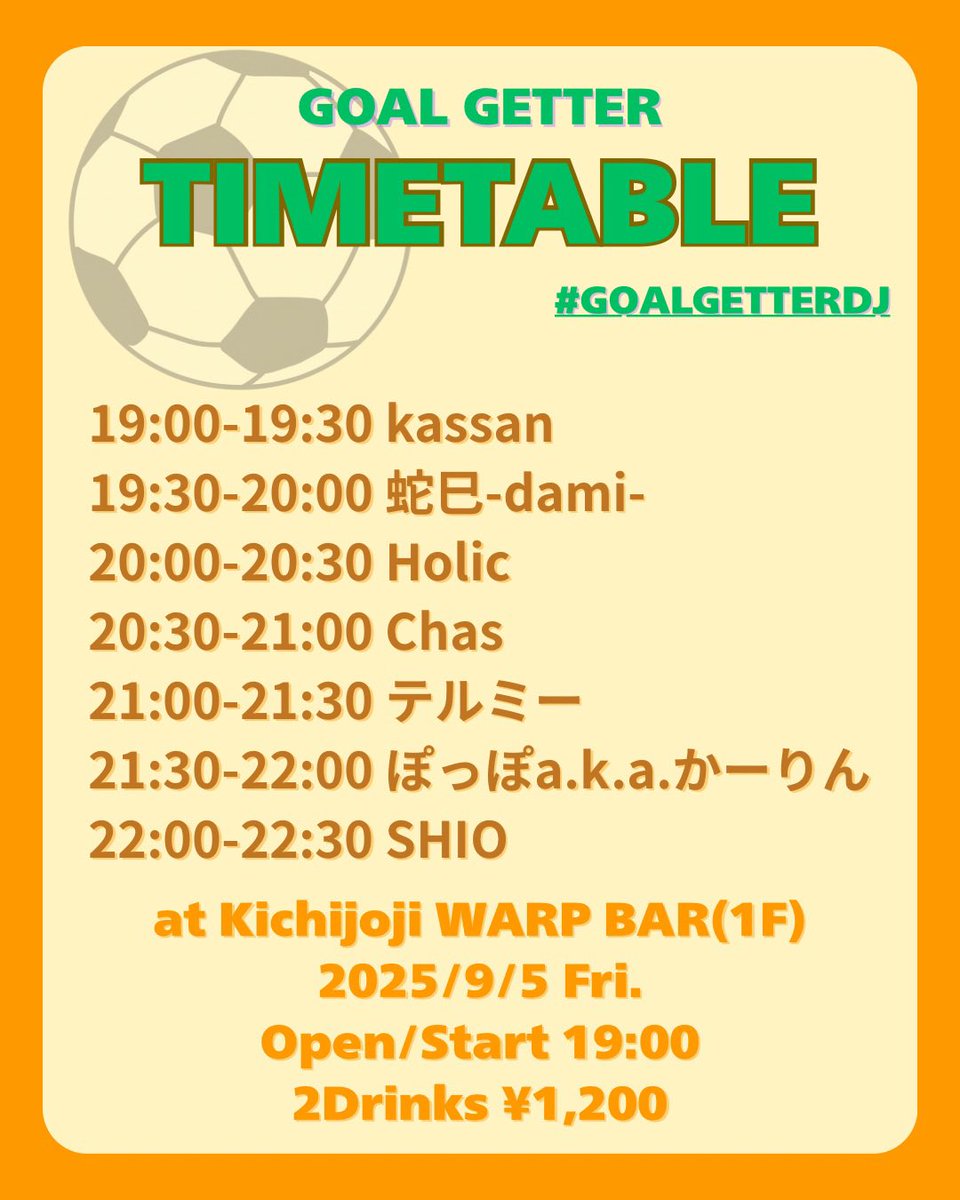 GOAL GETTER
TIMETABLE
#GOALGETTERDJ

19:00-19:30 kassan
19:30-20:00 蛇巳-dami-
20:00-20:30 Holic
20:30-21:00 Chas
21:00-21:30 テルミー
21:30-22:00 ぽっぽa.k.a.かーりん
22:00-22:30 SHIO

at Kichijoji WARP BAR(1F)
2025/9/5 Fri.
Open/Start 19:00
2Drinks ¥1,200